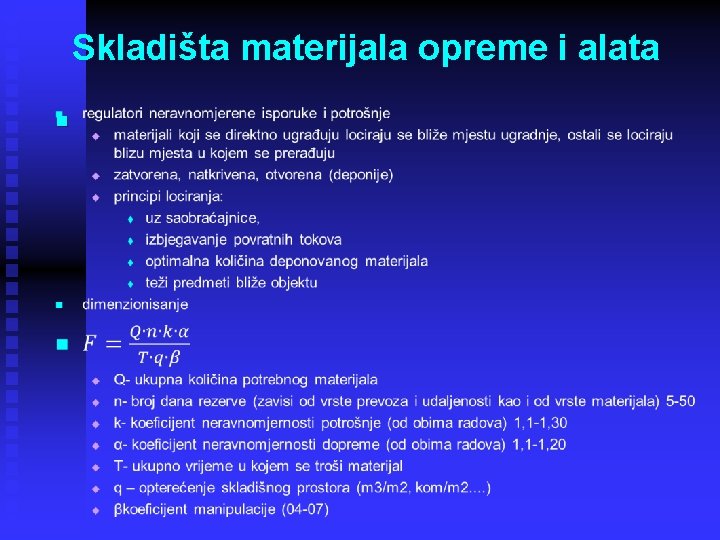 Skladišta materijala opreme i alata

regulatori neravnomjerene isporuke i potrošnje

materijali koji se direktno ugrađuju lociraju se bliže mjestu ugradnje, ostali se lociraju blizu mjesta u kojem se prerađuju

zatvorena, natkrivena, otvorena (deponije)

principi lociranja:

uz saobraćajnice,

izbjegavanje povratnih tokova

optimalna količina deponovanog materijala

teži predmeti bliže objektu

dimenzionisanje

$F = \frac{Q \cdot n \cdot k \cdot \alpha}{T \cdot q \cdot \beta}$

Q- ukupna količina potrebnog materijala

n- broj dana rezerve (zavisi od vrste prevoza i udaljenosti kao i od vrste materijala) 5-50

k- koeficijent neravnomjernosti potrošnje (od obima radova) 1,1-1,30

α- koeficijent neravnomjernosti dopreme (od obima radova) 1,1-1,20

T- ukupno vrijeme u kojem se troši materijal

q – opterećenje skladišnog prostora (m3/m2, kom/m2....)

βkoeficijent manipulacije (04-07)